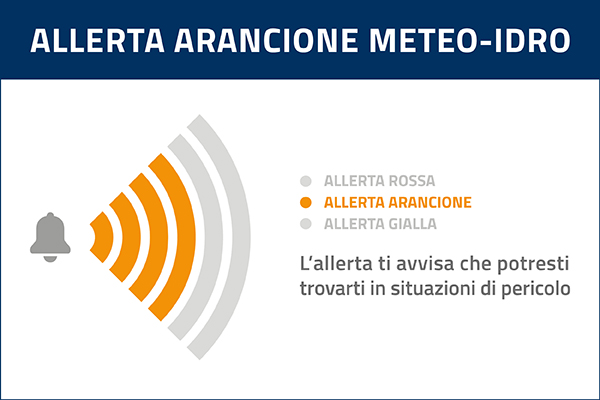 ALLERTA ARANCIONE METEO-IDRO

ALLERTA ROSSA
ALLERTA ARANCIONE
ALLERTA GIALLA

L'allerta ti avvisa che potresti trovarti in situazioni di pericolo